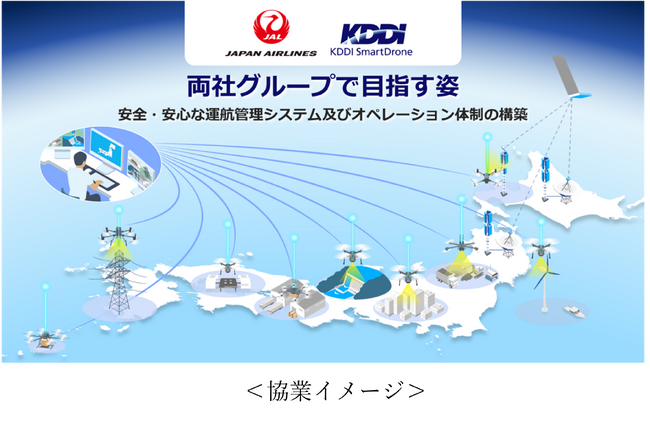 JAL
JAPAN AIRLINES
KDDI
KDDI SmartDrone

両社グループで目指す姿

安全・安心な運航管理システム及びオペレーション体制の構築

＜協業イメージ＞